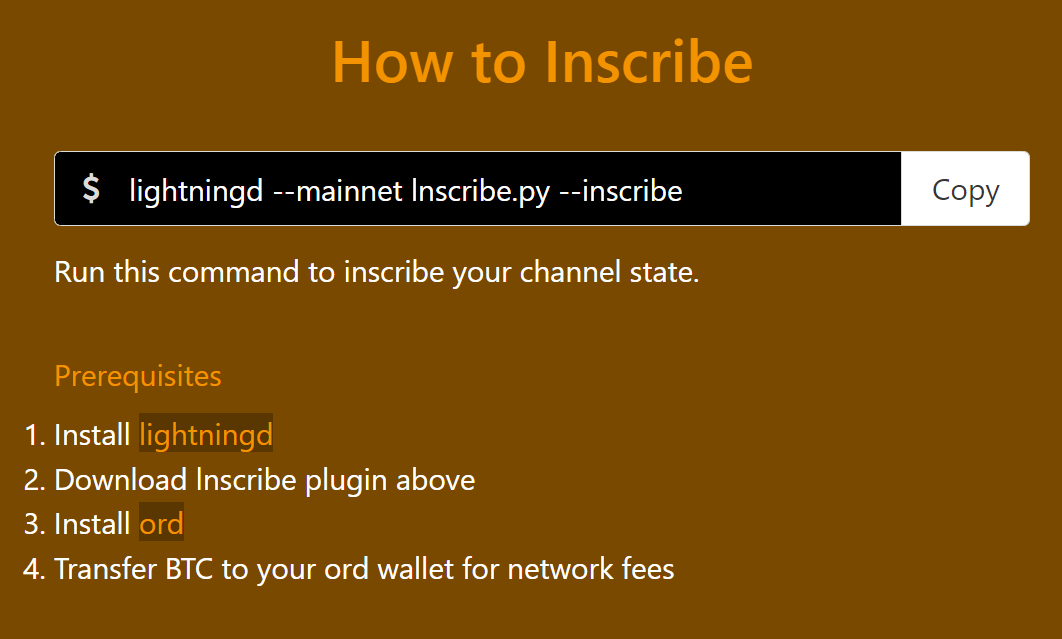 How to Inscribe

$ lightningd --mainnet lnscribe.py --inscribe

Copy

Run this command to inscribe your channel state.

Prerequisites

1. Install lightningd
2. Download lnscribe plugin above
3. Install ord
4. Transfer BTC to your ord wallet for network fees